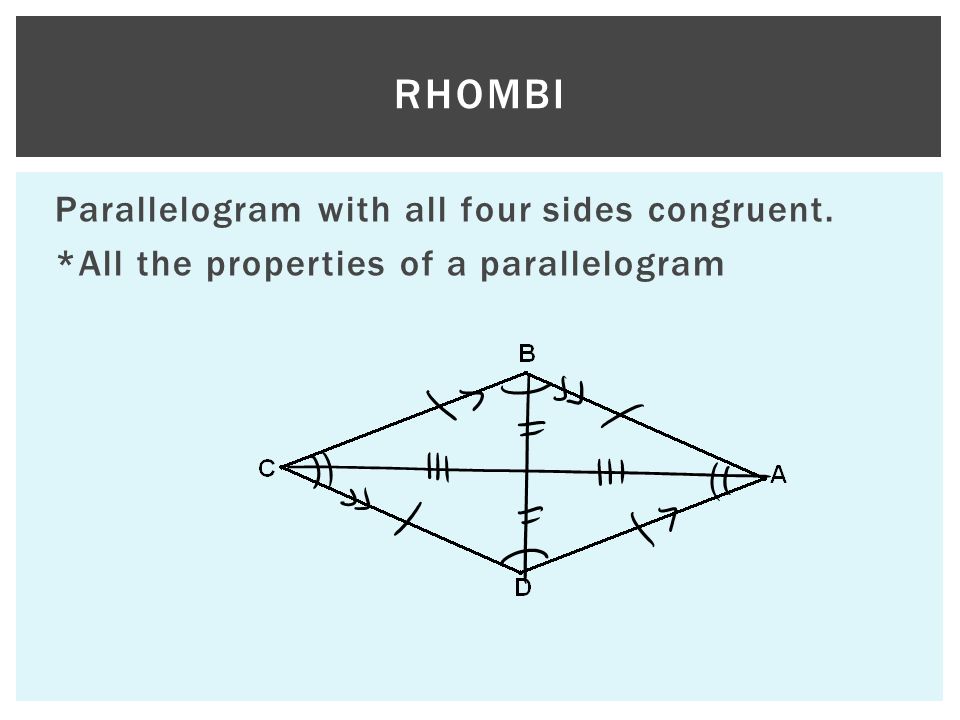 RHOMBI

Parallelogram with all four sides congruent.
*All the properties of a parallelogram

B
C
A
D